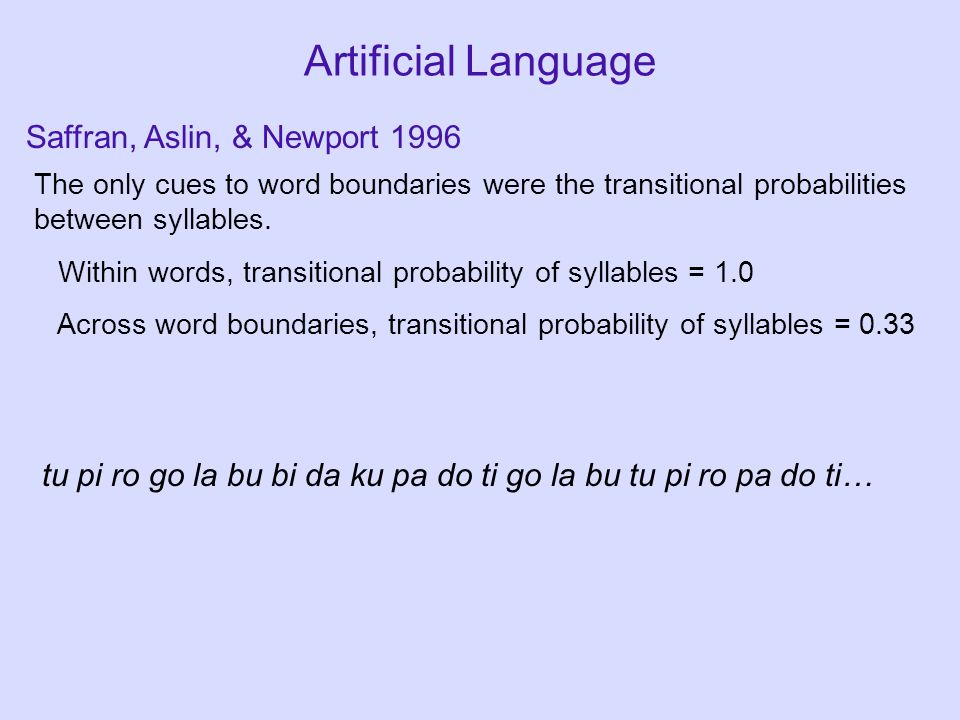 Artificial Language

Saffran, Aslin, & Newport 1996

The only cues to word boundaries were the transitional probabilities between syllables.

Within words, transitional probability of syllables = 1.0

Across word boundaries, transitional probability of syllables = 0.33

tu pi ro go la bu bi da ku pa do ti go la bu tu pi ro pa do ti…